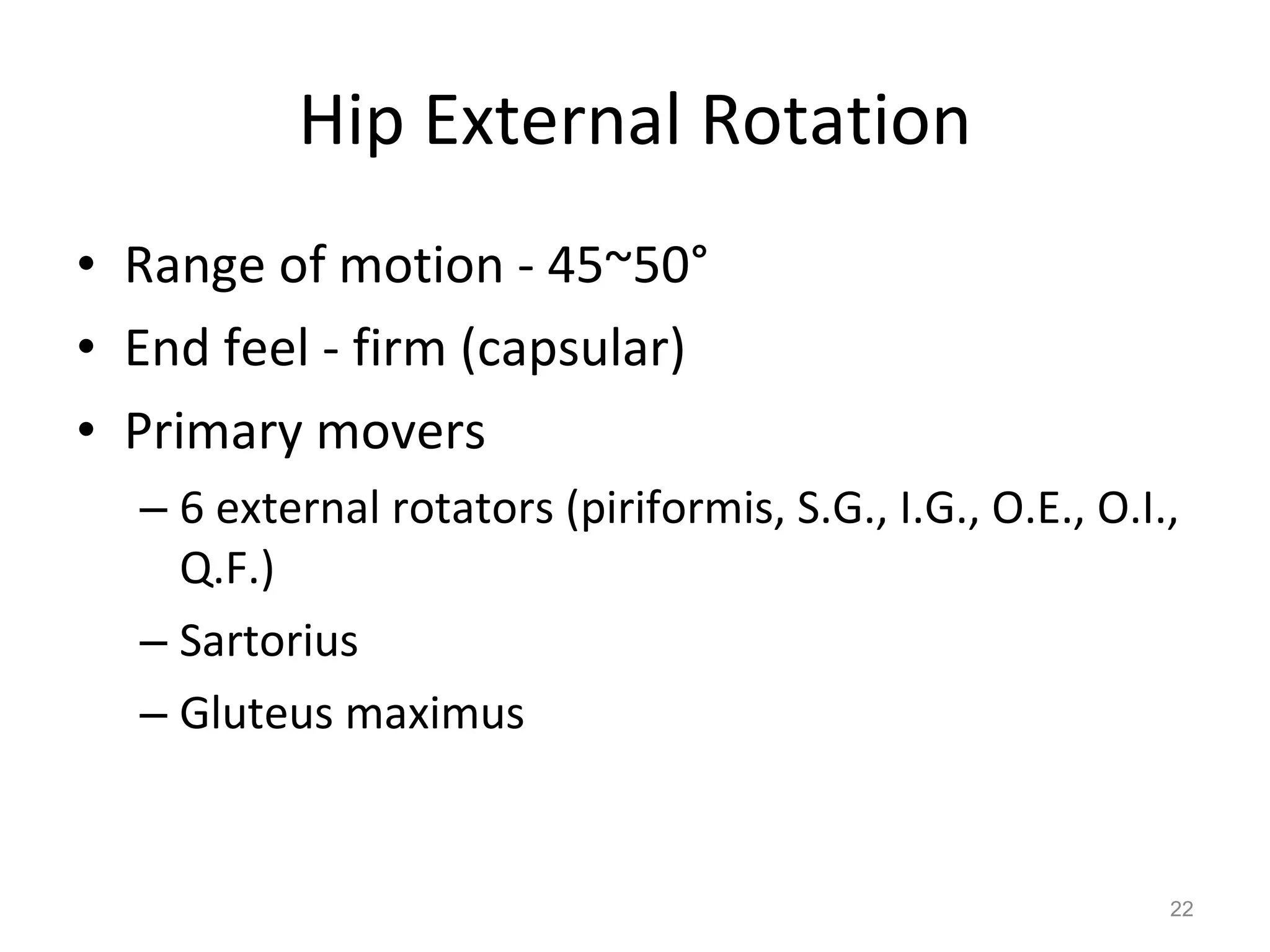 Hip External Rotation

• Range of motion - 45~50°
• End feel - firm (capsular)
• Primary movers
– 6 external rotators (piriformis, S.G., I.G., O.E., O.I., Q.F.)
– Sartorius
– Gluteus maximus

22